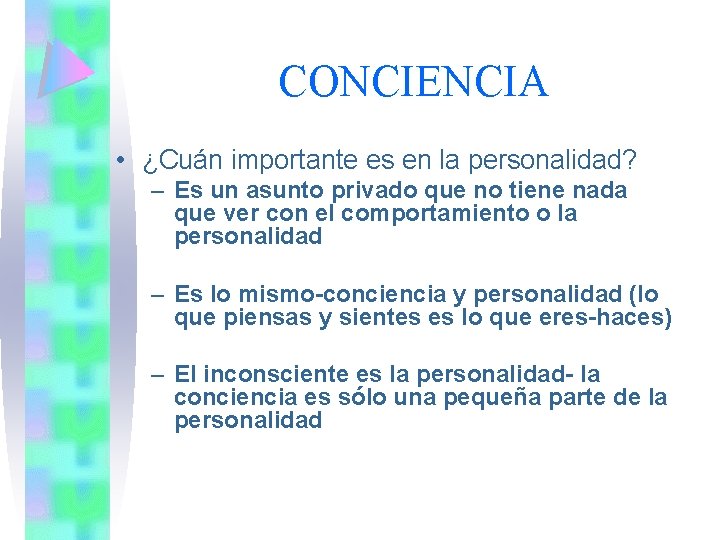 CONCIENCIA

• ¿Cuán importante es en la personalidad?

– Es un asunto privado que no tiene nada que ver con el comportamiento o la personalidad

– Es lo mismo-conciencia y personalidad (lo que piensas y sientes es lo que eres-haces)

– El inconsciente es la personalidad- la conciencia es sólo una pequeña parte de la personalidad